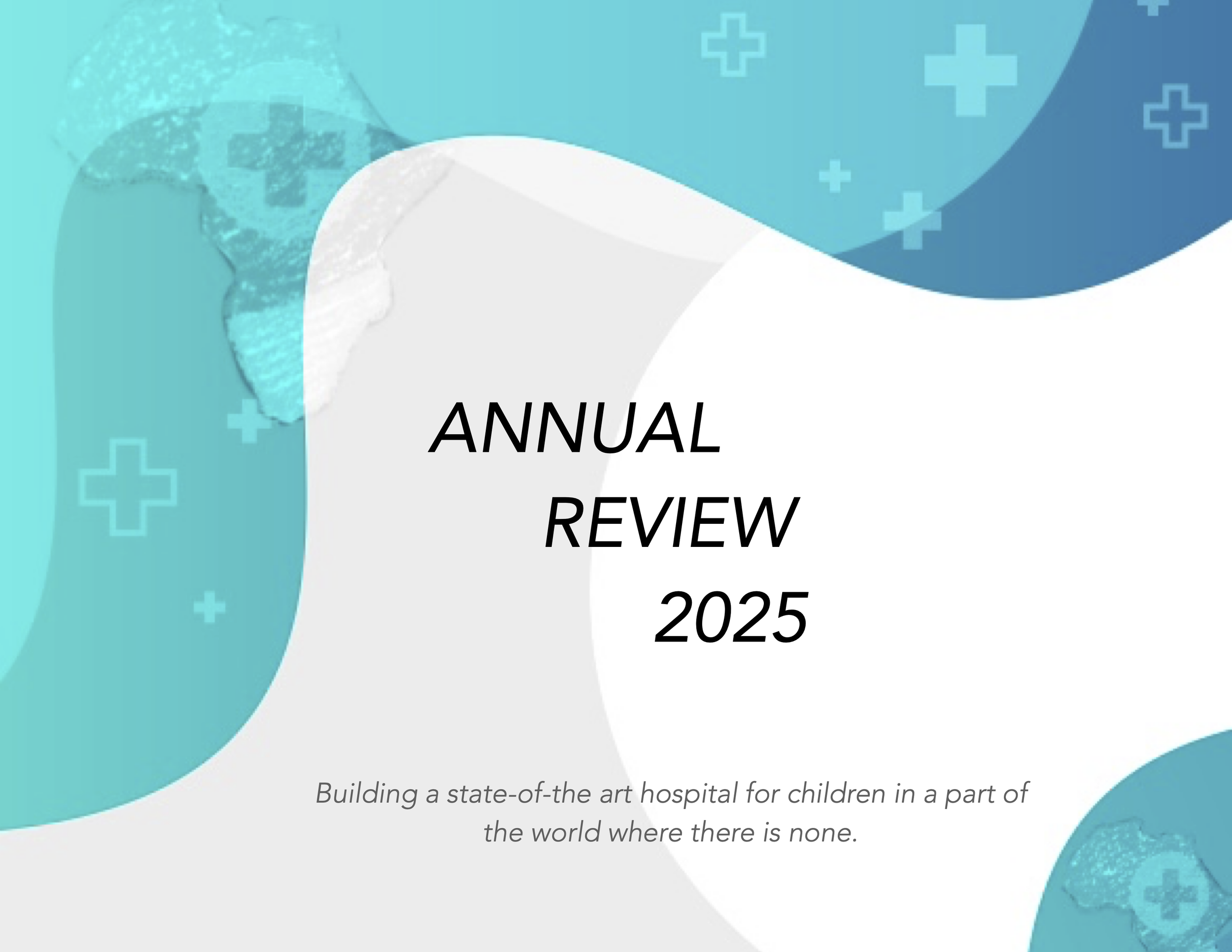 ANNUAL
REVIEW
2025

Building a state-of-the art hospital for children in a part of the world where there is none.